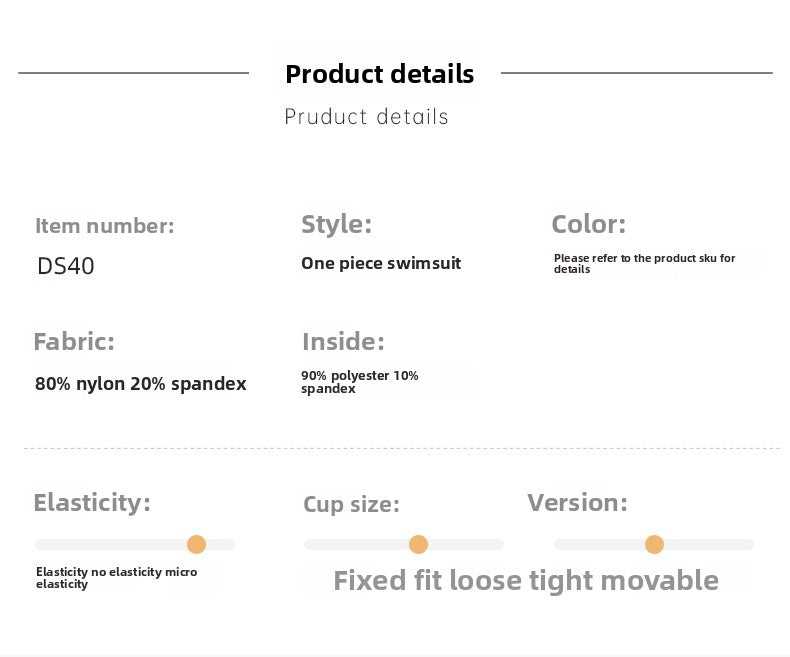 Product details

Pruduct details

Item number:
DS40

Style:
One piece swimsuit

Color:
Please refer to the product sku for details

Fabric:
80% nylon 20% spandex

Inside:
90% polyester 10% spandex

Elasticity:
Elasticity no elasticity micro elasticity

Cup size:

Version:

Fixed fit loose tight movable